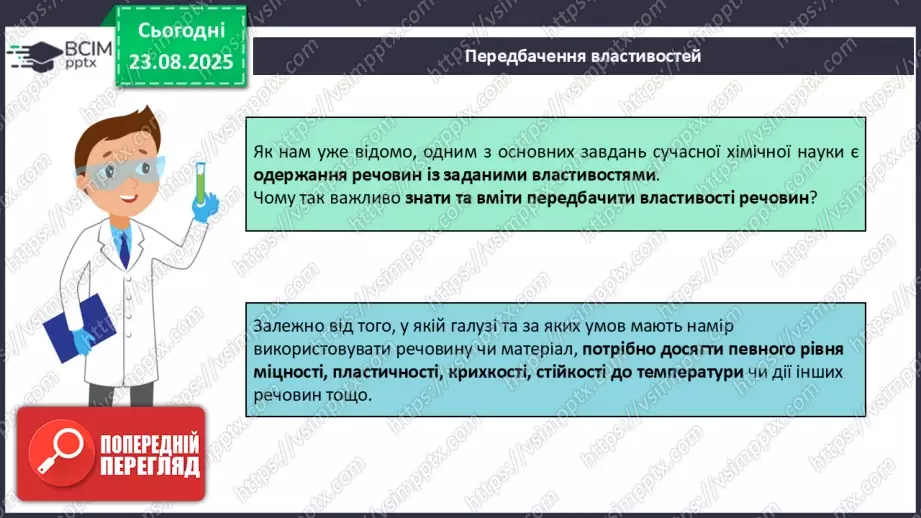 ВСІМ
pptx

Сьогодні
23.08.2025

Передбачення властивостей

Як нам уже відомо, одним з основних завдань сучасної хімічної науки є одержання речовин із заданими властивостями.
Чому так важливо знати та вміти передбачити властивості речовин?

Залежно від того, у якій галузі та за яких умов мають намір використовувати речовину чи матеріал, потрібно досягти певного рівня міцності, пластичності, крихкості, стійкості до температури чи дії інших речовин тощо.

ПОПЕРЕДНІЙ
ПЕРЕГЛЯД

https://vsimpptx.com